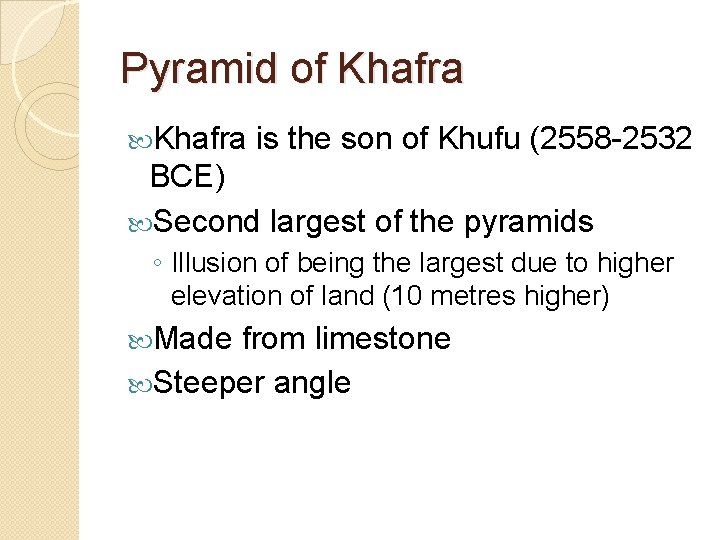 Pyramid of Khafra

Khafra is the son of Khufu (2558-2532 BCE)

Second largest of the pyramids

◦ Illusion of being the largest due to higher elevation of land (10 metres higher)

Made from limestone

Steeper angle